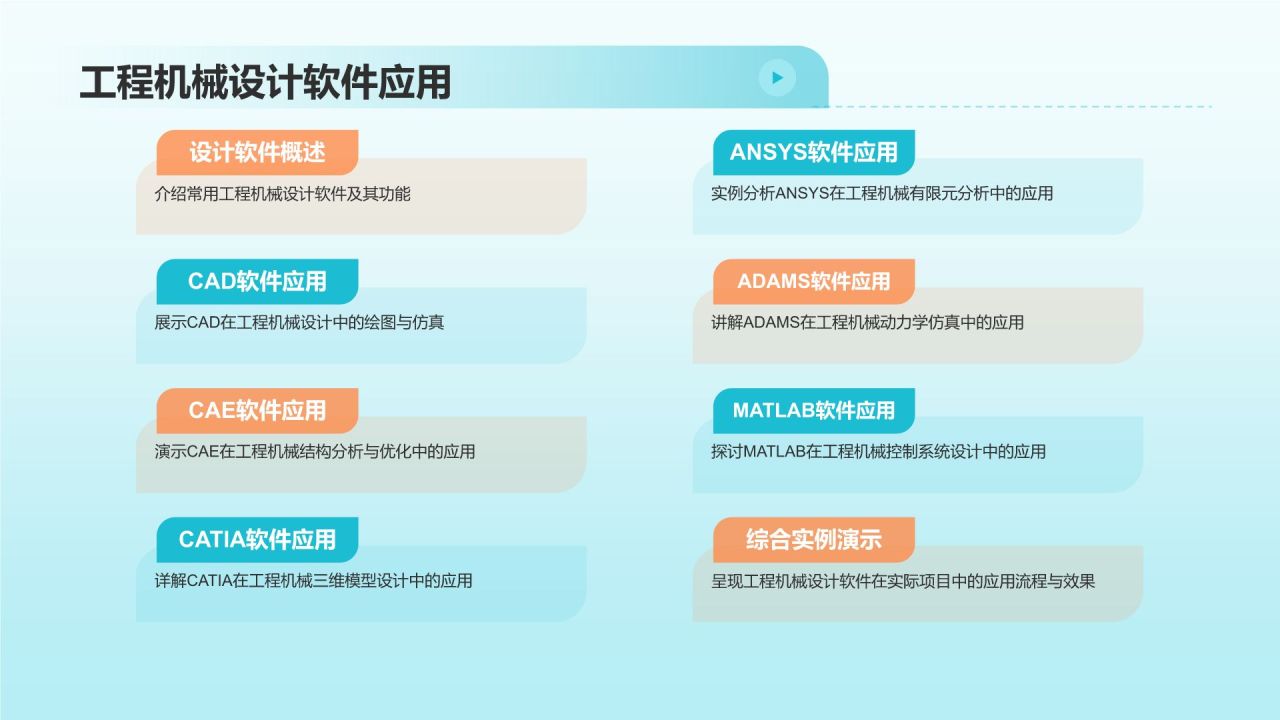 工程机械设计软件应用

设计软件概述
介绍常用工程机械设计软件及其功能

CAD软件应用
展示CAD在工程机械设计中的绘图与仿真

CAE软件应用
演示CAE在工程机械结构分析与优化中的应用

CATIA软件应用
详解CATIA在工程机械三维模型设计中的应用

ANSYS软件应用
实例分析ANSYS在工程机械有限元分析中的应用

ADAMS软件应用
讲解ADAMS在工程机械动力学仿真中的应用

MATLAB软件应用
探讨MATLAB在工程机械控制系统设计中的应用

综合实例演示
呈现工程机械设计软件在实际项目中的应用流程与效果